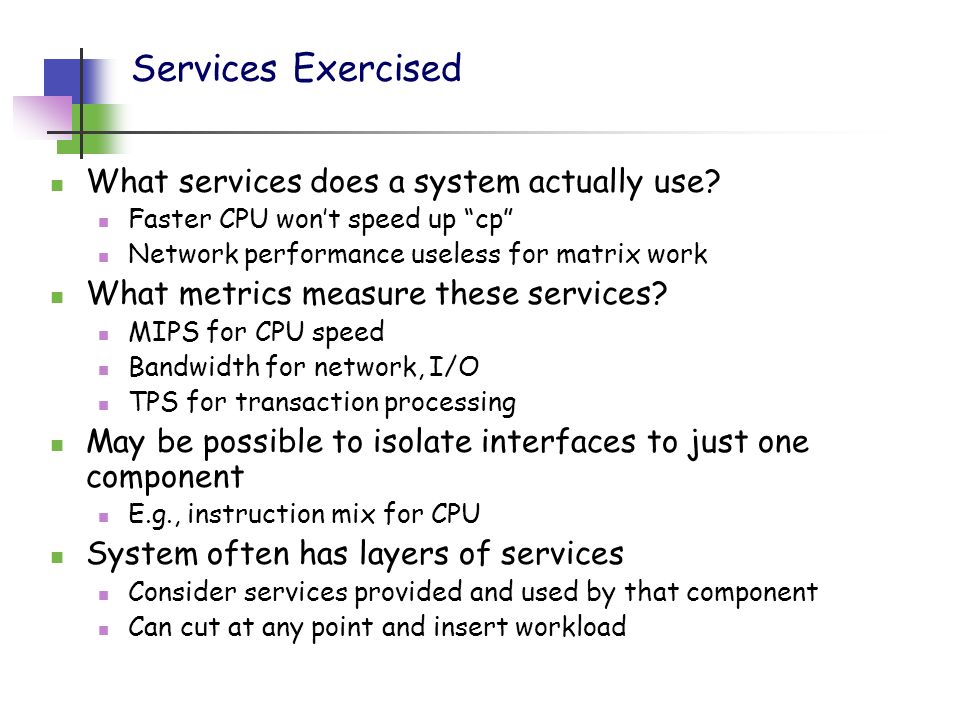 Services Exercised

- What services does a system actually use?
  - Faster CPU won't speed up "cp"
  - Network performance useless for matrix work
- What metrics measure these services?
  - MIPS for CPU speed
  - Bandwidth for network, I/O
  - TPS for transaction processing
- May be possible to isolate interfaces to just one component
  - E.g., instruction mix for CPU
- System often has layers of services
  - Consider services provided and used by that component
  - Can cut at any point and insert workload